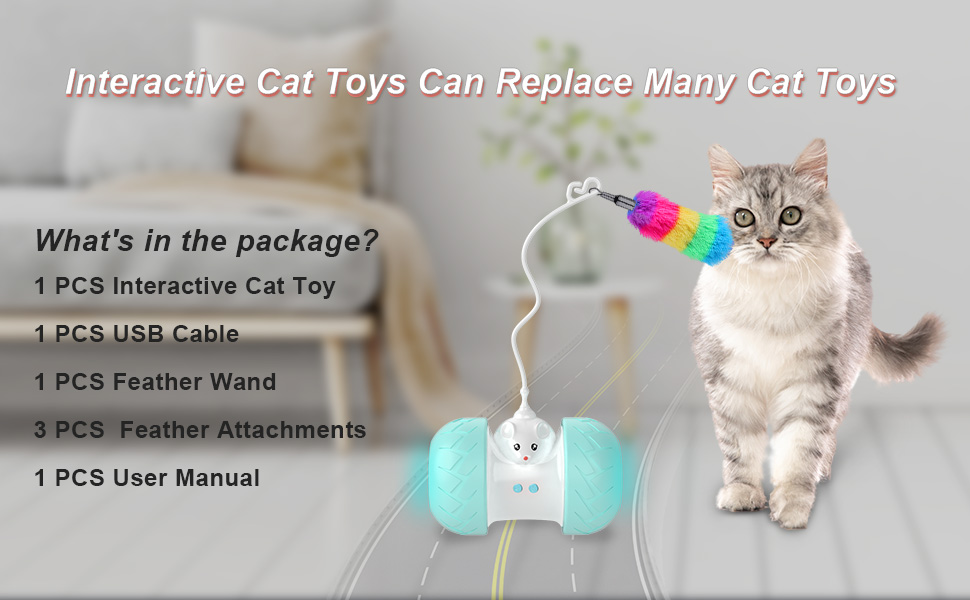 Interactive Cat Toys Can Replace Many Cat Toys

What's in the package?

1 PCS Interactive Cat Toy

1 PCS USB Cable

1 PCS Feather Wand

3 PCS  Feather Attachments

1 PCS User Manual